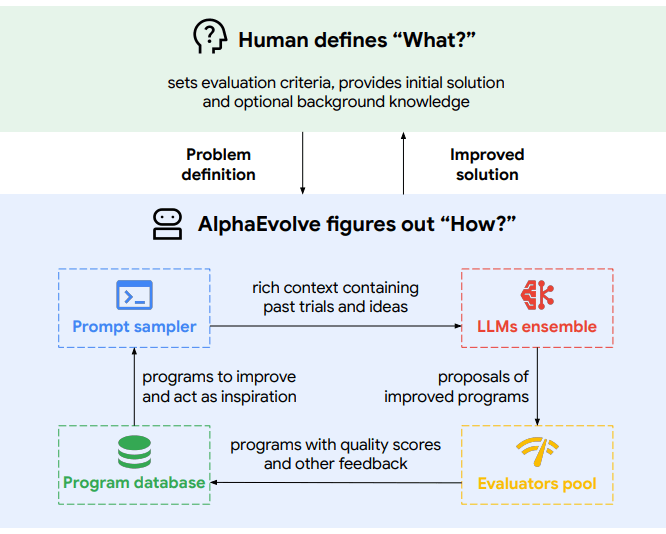 Human defines “What?”

sets evaluation criteria, provides initial solution and optional background knowledge

Problem definition

Improved solution

AlphaEvolve figures out “How?”

Prompt sampler

rich context containing past trials and ideas

LLMs ensemble

programs to improve and act as inspiration

proposals of improved programs

Program database

programs with quality scores and other feedback

Evaluators pool